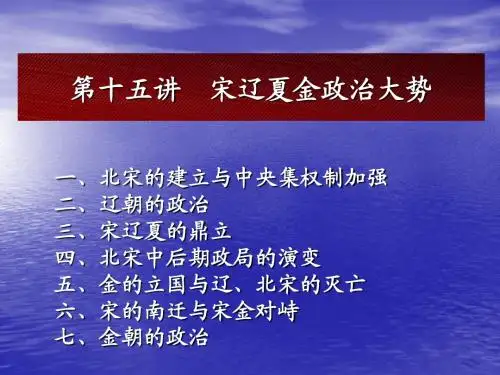 第十五讲　宋辽夏金政治大势

一、北宋的建立与中央集权制加强
二、辽朝的政治
三、宋辽夏的鼎立
四、北宋中后期政局的演变
五、金的立国与辽、北宋的灭亡
六、宋的南迁与宋金对峙
七、金朝的政治